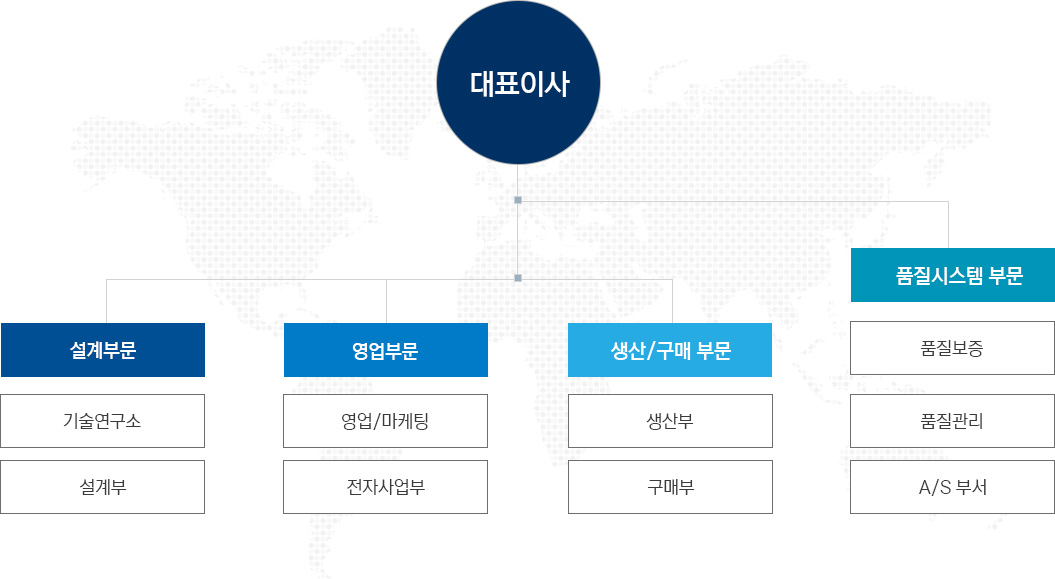 대표이사

품질시스템 부문

품질보증

품질관리

A/S 부서

설계부문

기술연구소

설계부

영업부문

영업/마케팅

전자사업부

생산/구매 부문

생산부

구매부